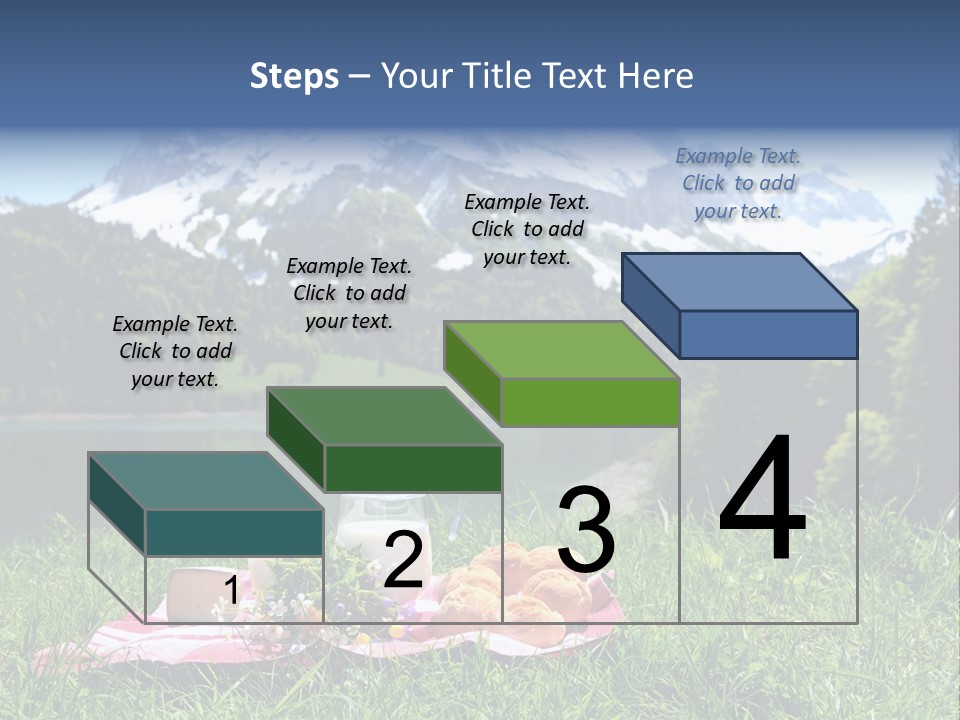 Steps – Your Title Text Here

Example Text. Click to add your text.

Example Text. Click to add your text.

Example Text. Click to add your text.

Example Text. Click to add your text.

1

2

3

4